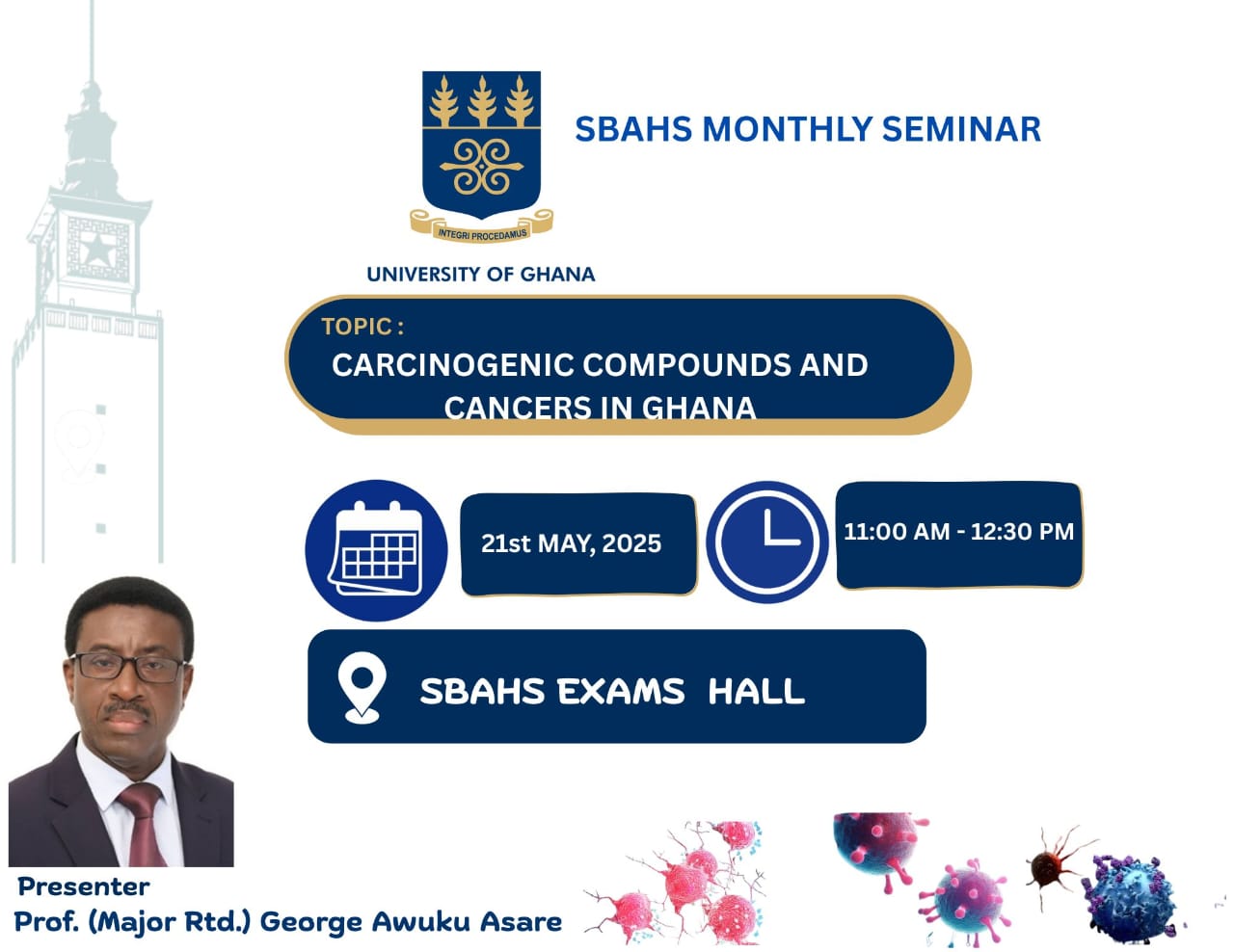 INTEGRI PROCEDAMUS

UNIVERSITY OF GHANA

SBAHS MONTHLY SEMINAR

TOPIC :

CARCINOGENIC COMPOUNDS AND CANCERS IN GHANA

21st MAY, 2025

11:00 AM - 12:30 PM

SBAHS EXAMS HALL

Presenter

Prof. (Major Rtd.) George Awuku Asare